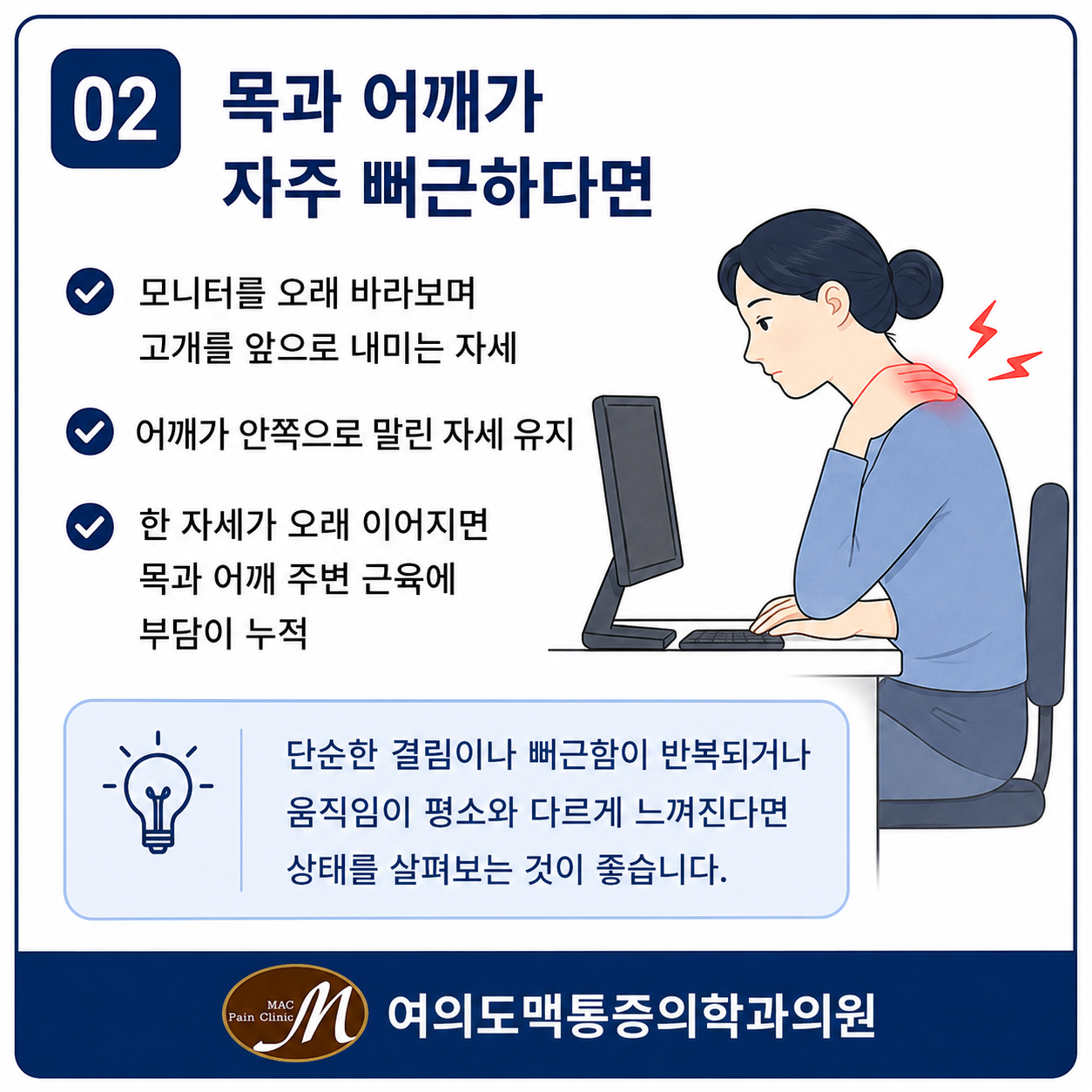 02

목과 어깨가
자주 뻐근하다면

모니터를 오래 바라보며
고개를 앞으로 내미는 자세

어깨가 안쪽으로 말린 자세 유지

한 자세가 오래 이어지면
목과 어깨 주변 근육에
부담이 누적

단순한 결림이나 뻐근함이 반복되거나
움직임이 평소와 다르게 느껴진다면
상태를 살펴보는 것이 좋습니다.

MAC Pain Clinic M
여의도맥통증의학과의원